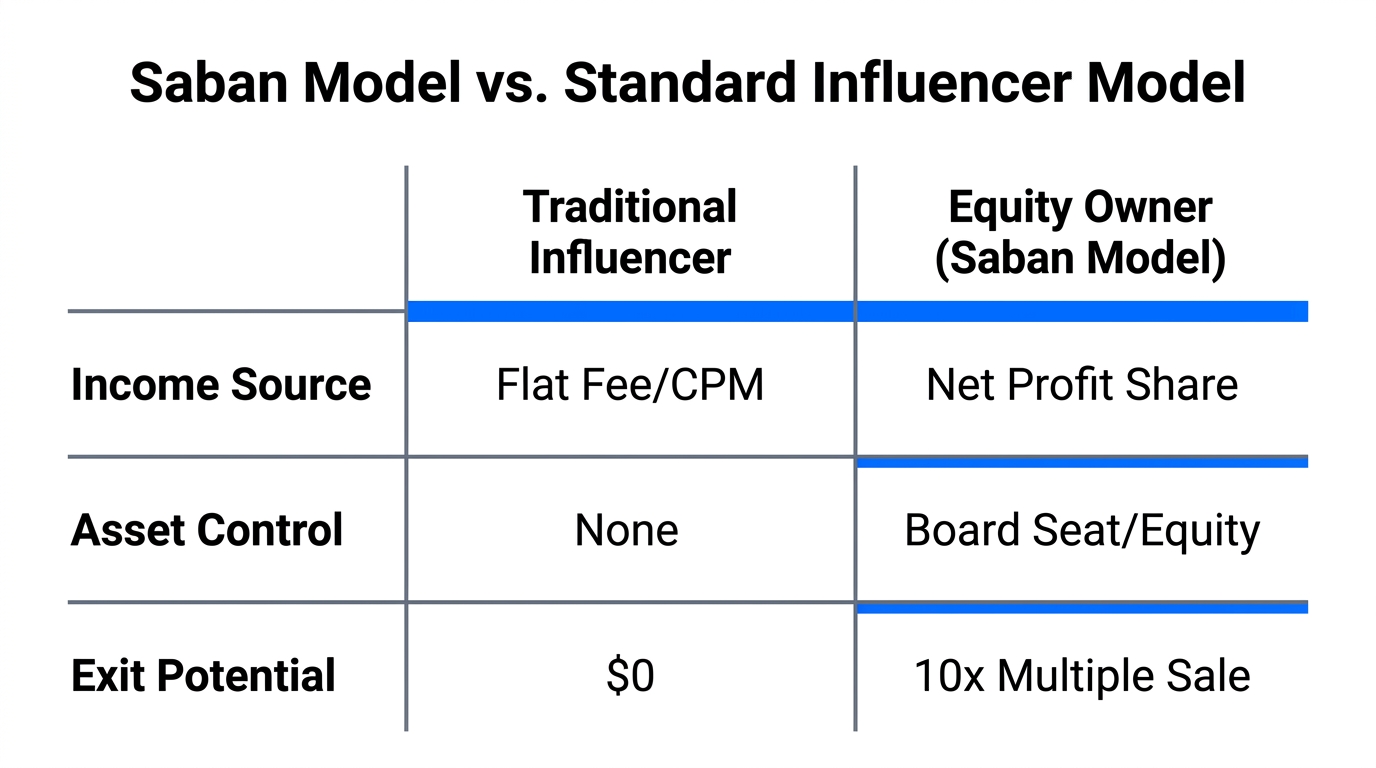 Saban Model vs. Standard Influencer Model

| | Traditional Influencer | Equity Owner (Saban Model) |
|---|---|---|
| Income Source | Flat Fee/CPM | Net Profit Share |
| Asset Control | None | Board Seat/Equity |
| Exit Potential | \$0 | 10x Multiple Sale |